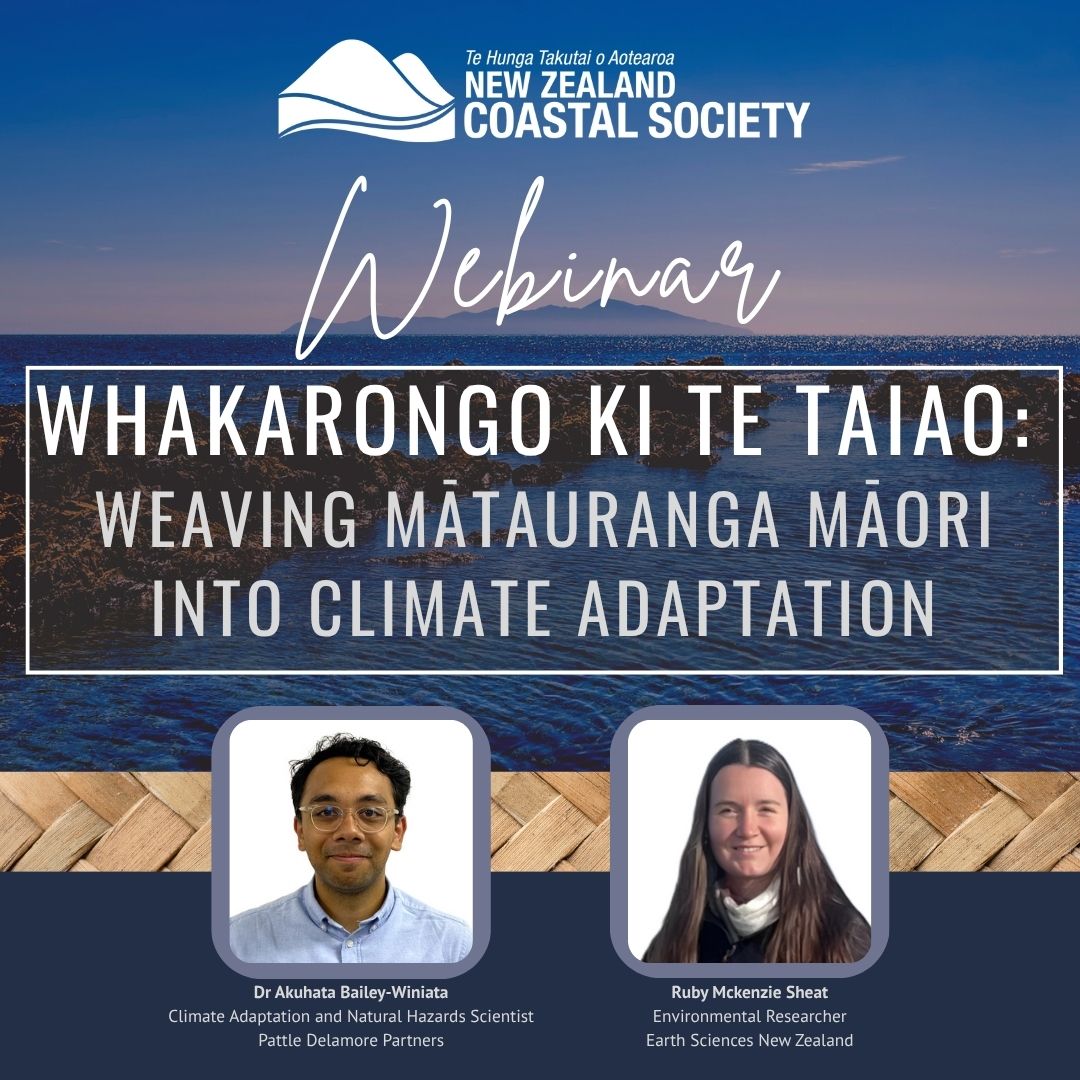 Te Hunga Takutai o Aotearoa
NEW ZEALAND
COASTAL SOCIETY

Webinar

WHAKARONGO KI TE TAIAO:
WEAVING MĀTAURANGA MĀORI INTO CLIMATE ADAPTATION

Dr Akuhata Bailey-Winiata
Climate Adaptation and Natural Hazards Scientist
Pattle Delamore Partners

Ruby Mckenzie Sheat
Environmental Researcher
Earth Sciences New Zealand